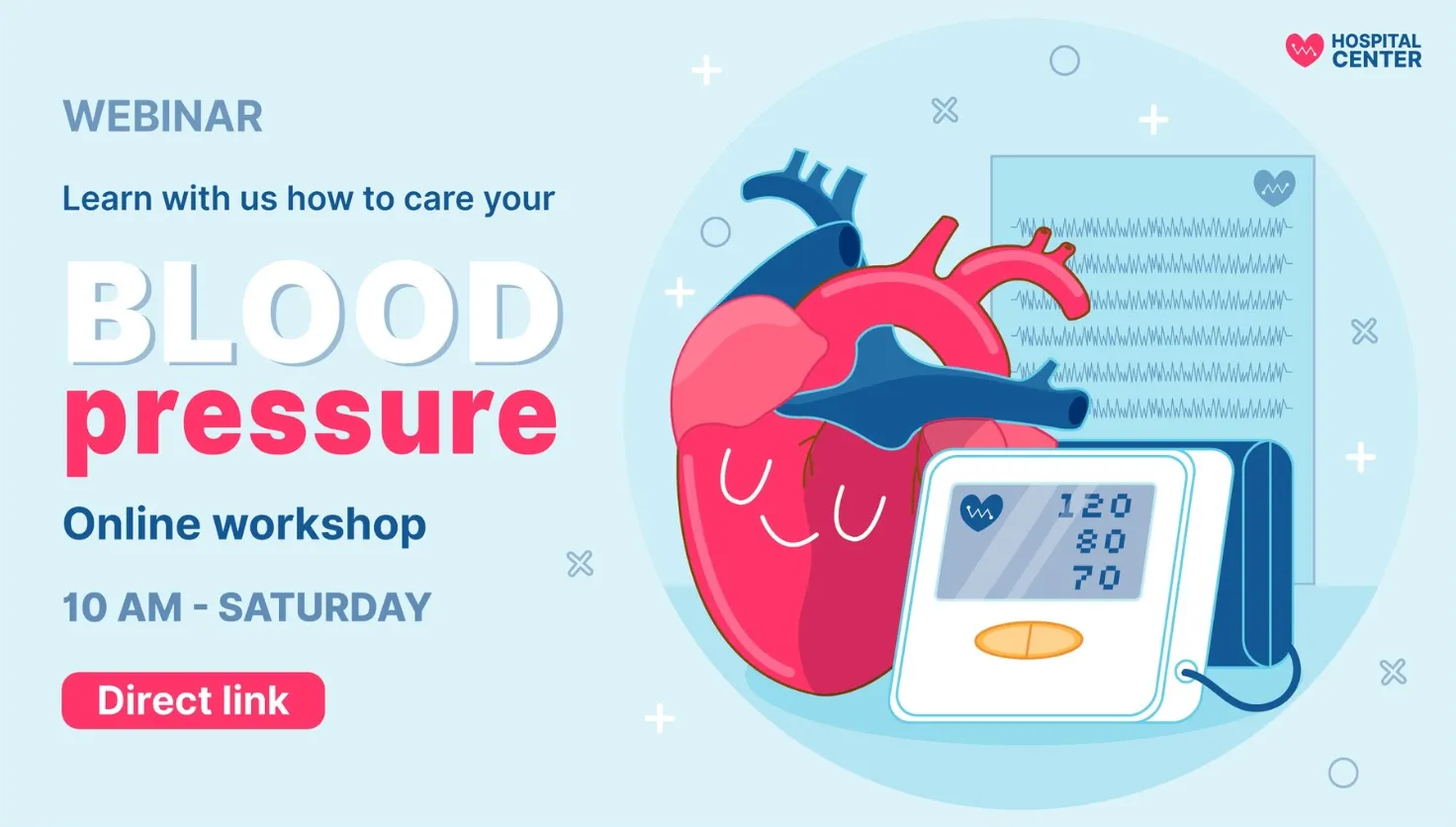 HOSPITAL CENTER

WEBINAR

Learn with us how to care your

BLOOD pressure

Online workshop

10 AM - SATURDAY

Direct link

120
80
70